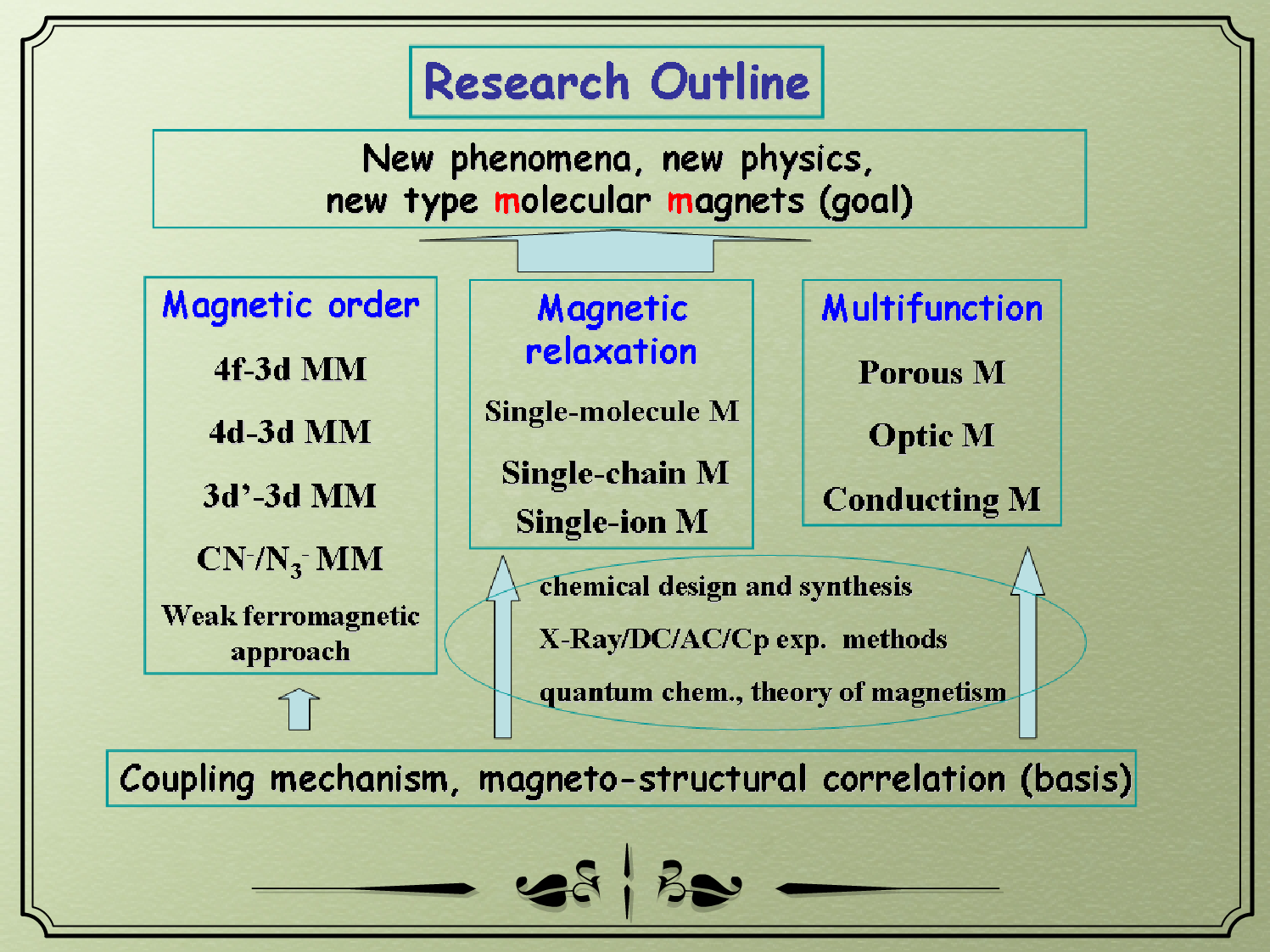 Research Outline

New phenomena, new physics, new type molecular magnets (goal)

Magnetic order

4f-3d MM

4d-3d MM

3d'-3d MM

$CN^-/N_3^-$ MM

Weak ferromagnetic approach

Magnetic relaxation

Single-molecule M

Single-chain M

Single-ion M

Multifunction

Porous M

Optic M

Conducting M

chemical design and synthesis

X-Ray/DC/AC/Cp exp. methods

quantum chem., theory of magnetism

Coupling mechanism, magneto-structural correlation (basis)